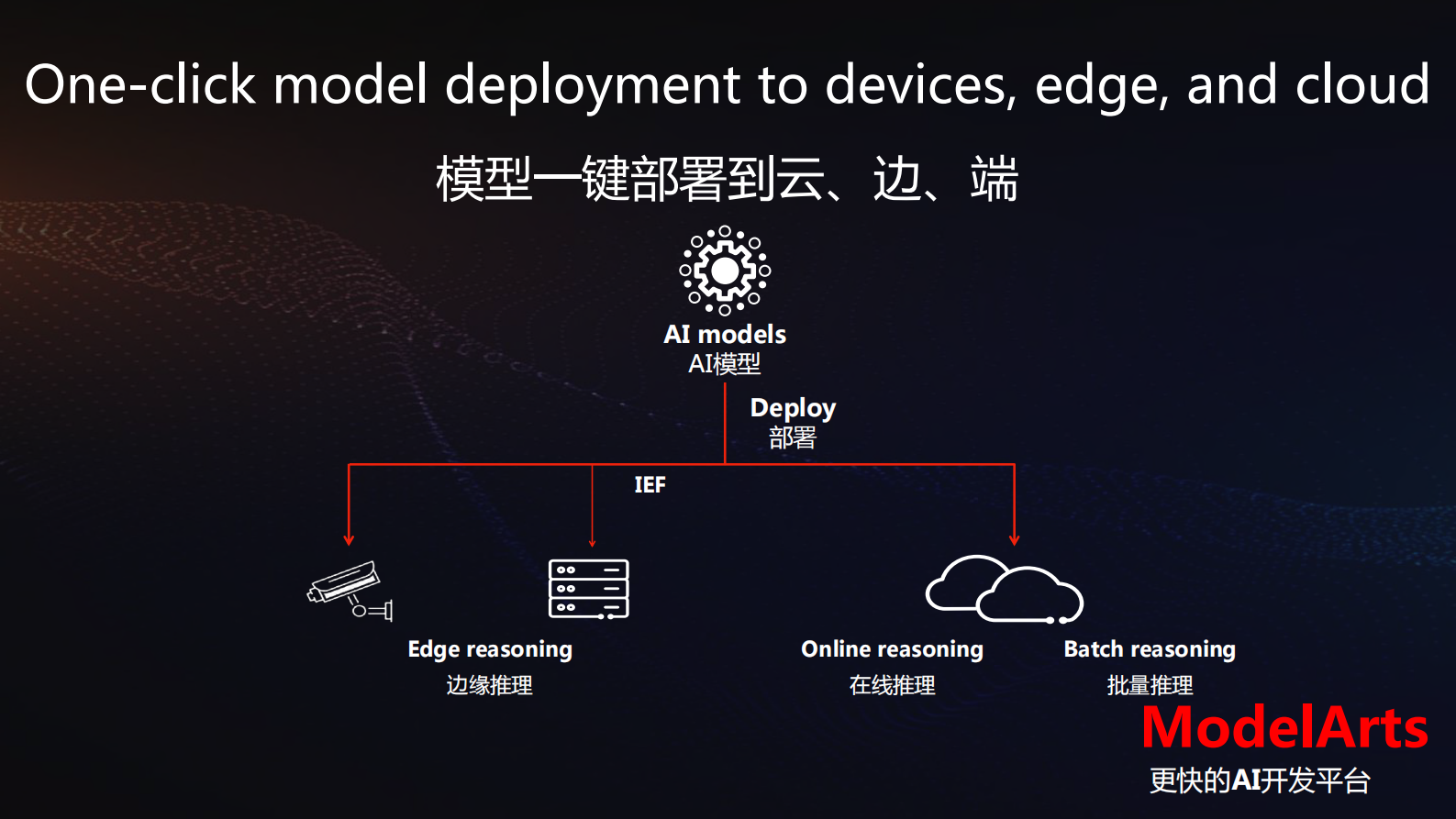 One-click model deployment to devices, edge, and cloud

模型一键部署到云、边、端

AI models
AI模型

Deploy
部署

IEF

Edge reasoning
边缘推理

Online reasoning
在线推理

Batch reasoning
批量推理

ModelArts
更快的AI开发平台